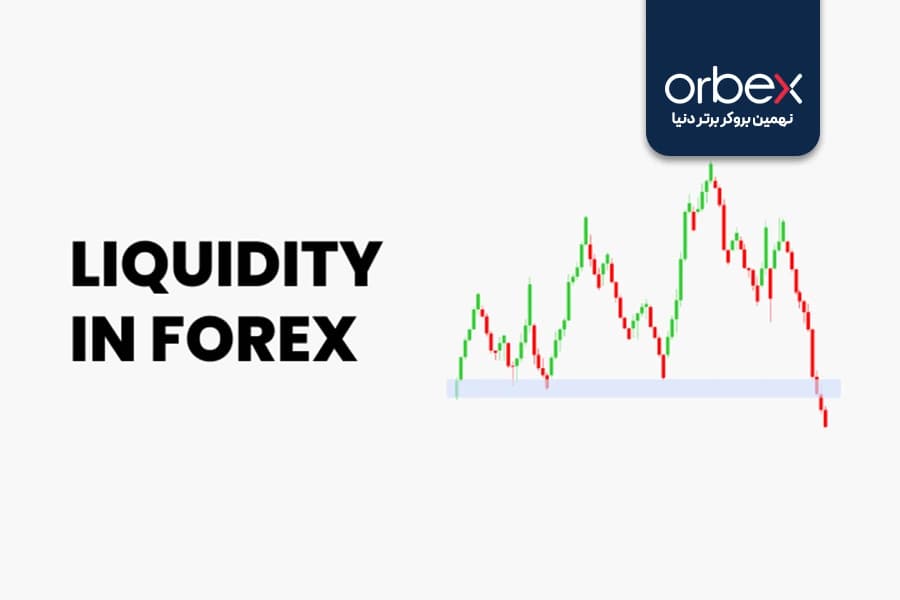 orbex
نهمین بروکر برتر دنیا

LIQUIDITY IN FOREX